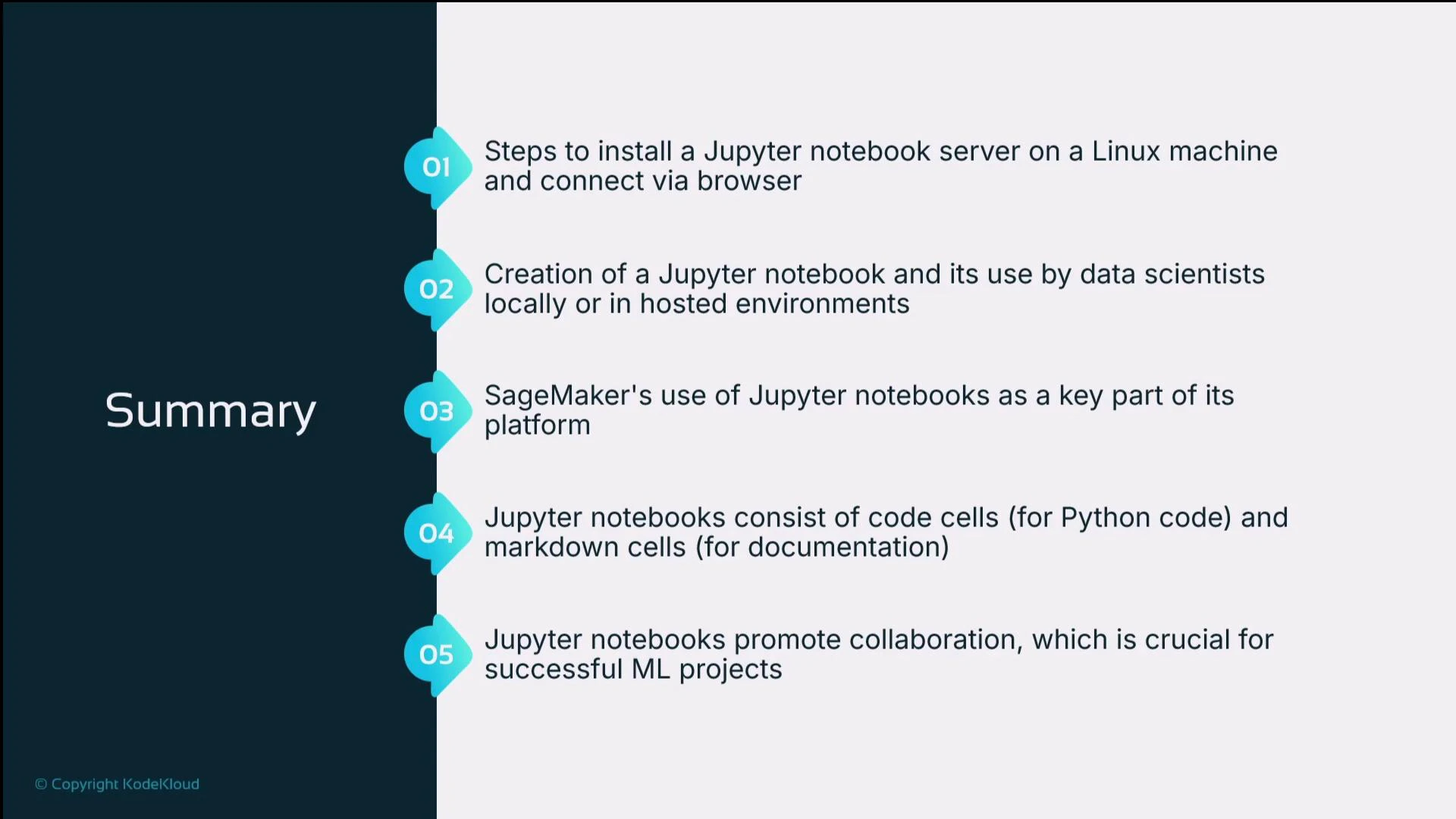 Summary

01 Steps to install a Jupyter notebook server on a Linux machine and connect via browser

02 Creation of a Jupyter notebook and its use by data scientists locally or in hosted environments

03 SageMaker's use of Jupyter notebooks as a key part of its platform

04 Jupyter notebooks consist of code cells (for Python code) and markdown cells (for documentation)

05 Jupyter notebooks promote collaboration, which is crucial for successful ML projects

© Copyright KodeKloud